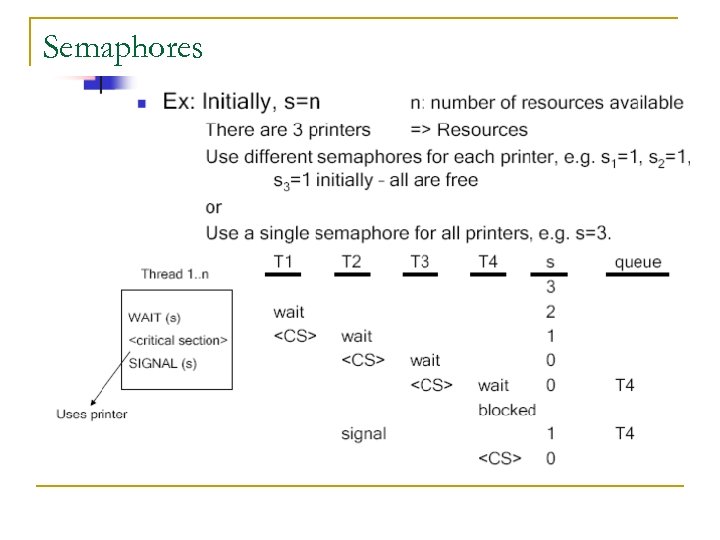 Semaphores

Ex: Initially, s=n    n: number of resources available

There are 3 printers    => Resources

Use different semaphores for each printer, e.g. $s_1$=1, $s_2$=1, $s_3$=1 initially - all are free

or

Use a single semaphore for all printers, e.g. s=3.

Thread 1..n

WAIT (s)
<critical section>
SIGNAL (s)

Uses printer

| T1 | T2 | T3 | T4 | s | queue |
|---|---|---|---|---|---|
| | | | | 3 | |
| wait | | | | 2 | |
| <CS> | wait | | | 1 | |
| | <CS> | wait | | 0 | |
| | | <CS> | wait | 0 | T4 |
| | | | blocked | | |
| | signal | | | 1 | T4 |
| | | | <CS> | 0 | |